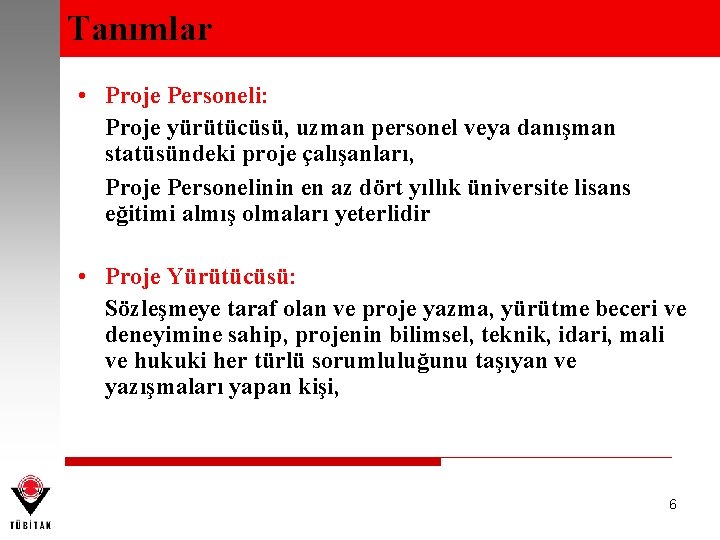 Tanımlar

• Proje Personeli:

Proje yürütücüsü, uzman personel veya danışman statüsündeki proje çalışanları,

Proje Personelinin en az dört yıllık üniversite lisans eğitimi almış olmaları yeterlidir

• Proje Yürütücüsü:

Sözleşmeye taraf olan ve proje yazma, yürütme beceri ve deneyimine sahip, projenin bilimsel, teknik, idari, mali ve hukuki her türlü sorumluluğunu taşıyan ve yazışmaları yapan kişi,

TÜBİTAK

6